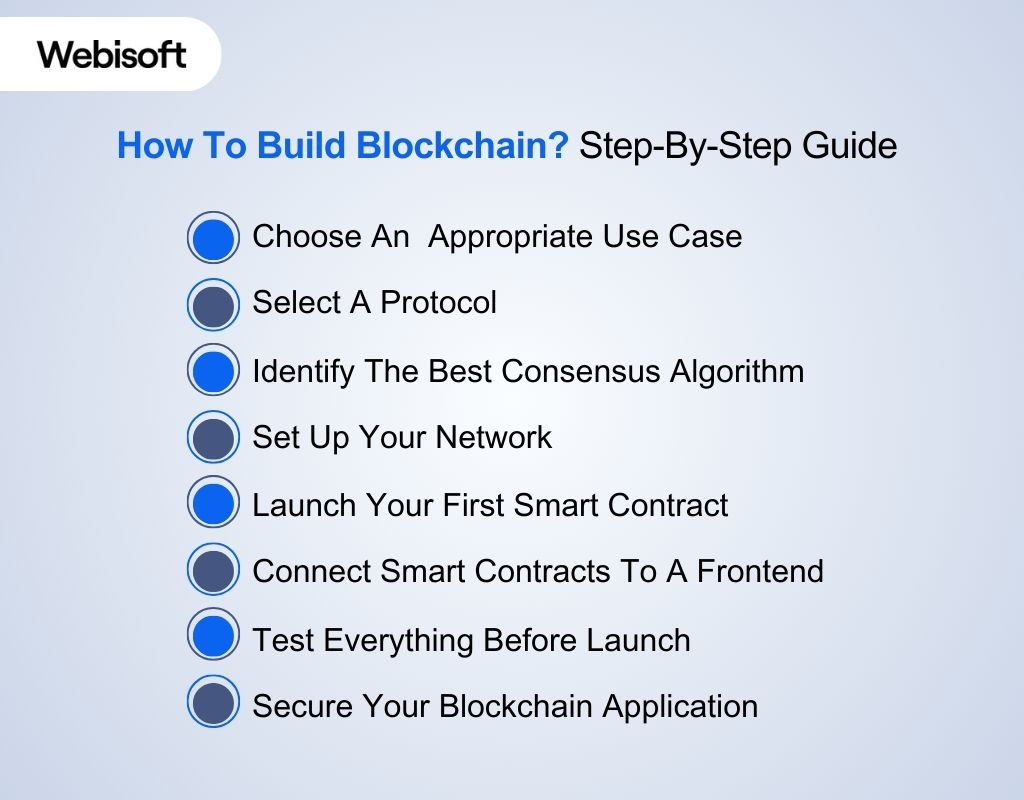 Webisoft

How To Build Blockchain? Step-By-Step Guide

Choose An  Appropriate Use Case
Select A Protocol
Identify The Best Consensus Algorithm
Set Up Your Network
Launch Your First Smart Contract
Connect Smart Contracts To A Frontend
Test Everything Before Launch
Secure Your Blockchain Application